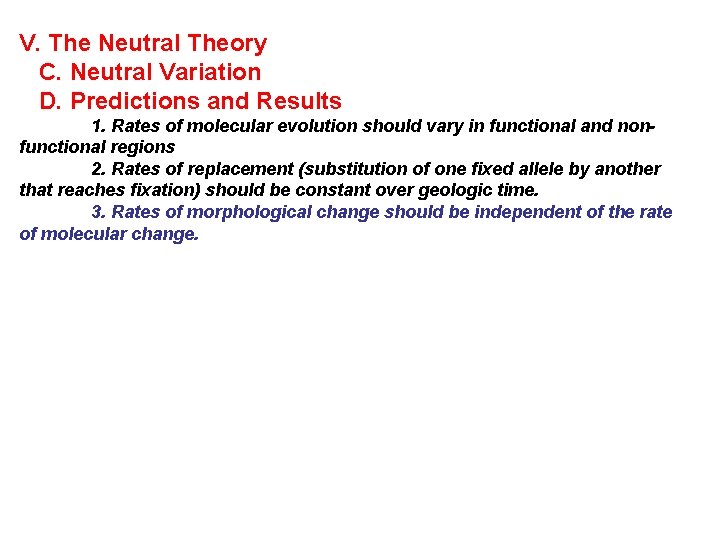 V. The Neutral Theory
C. Neutral Variation
D. Predictions and Results
1. Rates of molecular evolution should vary in functional and non-functional regions
2. Rates of replacement (substitution of one fixed allele by another that reaches fixation) should be constant over geologic time.
3. Rates of morphological change should be independent of the rate of molecular change.